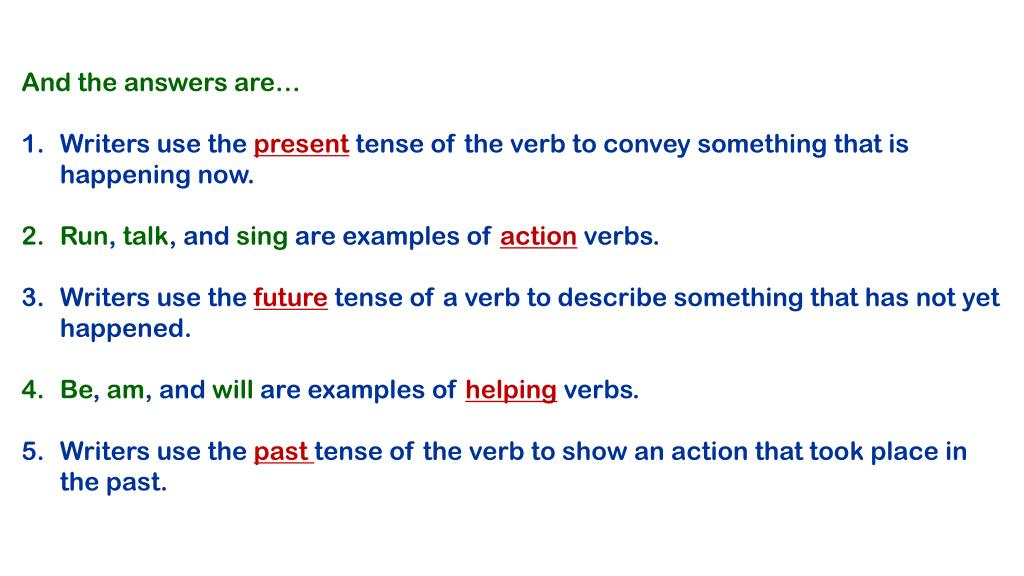 And the answers are…

1. Writers use the present tense of the verb to convey something that is happening now.

2. Run, talk, and sing are examples of action verbs.

3. Writers use the future tense of a verb to describe something that has not yet happened.

4. Be, am, and will are examples of helping verbs.

5. Writers use the past tense of the verb to show an action that took place in the past.